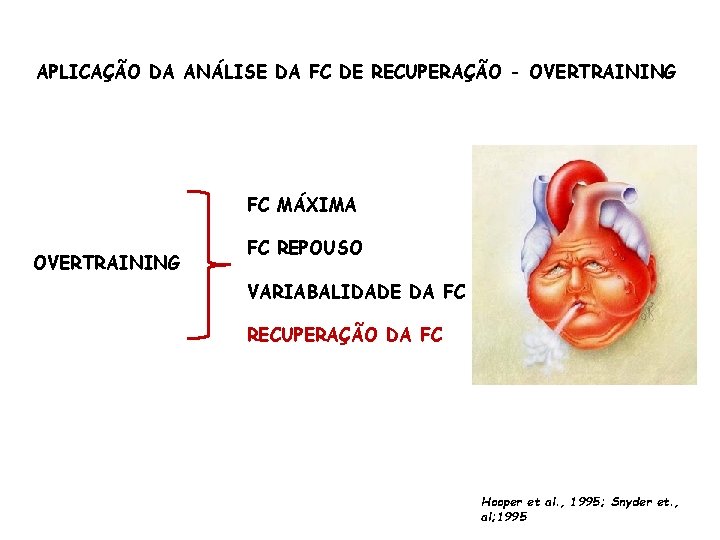 APLICAÇÃO DA ANÁLISE DA FC DE RECUPERAÇÃO - OVERTRAINING

OVERTRAINING

FC MÁXIMA

FC REPOUSO

VARIABALIDADE DA FC

RECUPERAÇÃO DA FC

Hooper et al., 1995; Snyder et., al;1995